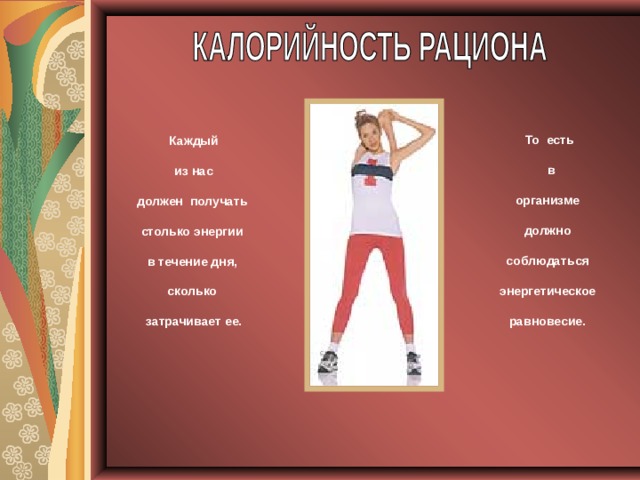 КАЛОРИЙНОСТЬ РАЦИОНА

Каждый из нас должен получать столько энергии в течение дня, сколько затрачивает ее.

То есть в организме должно соблюдаться энергетическое равновесие.